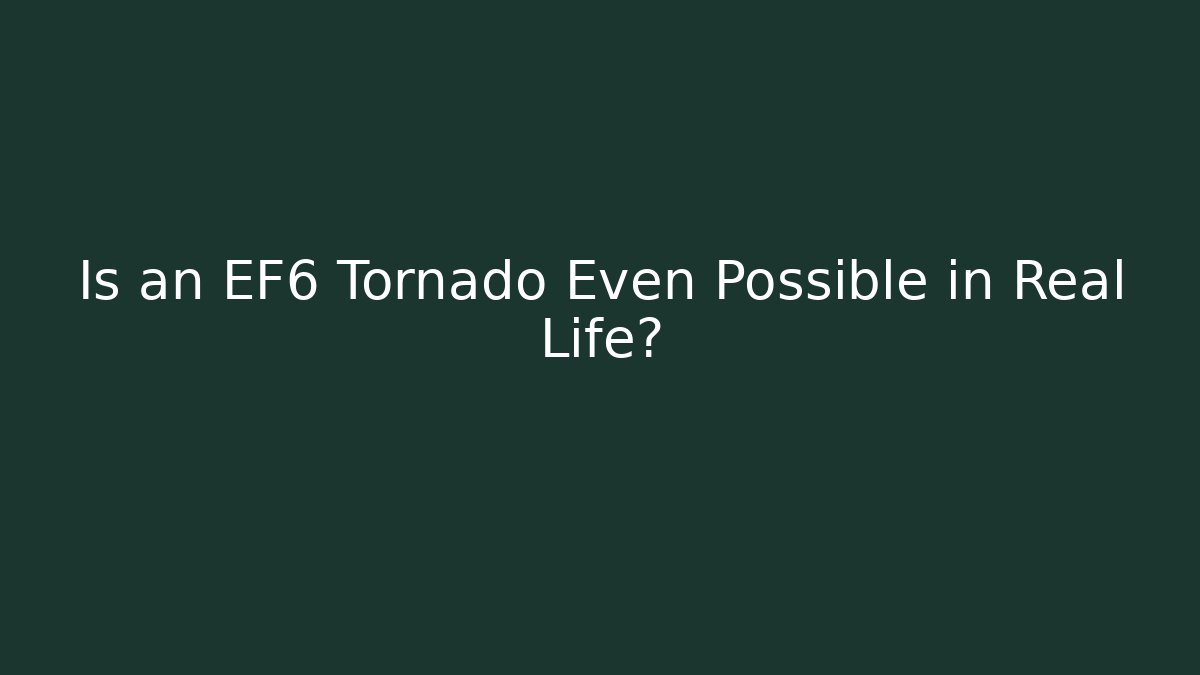 Is an EF6 Tornado Even Possible in Real Life?